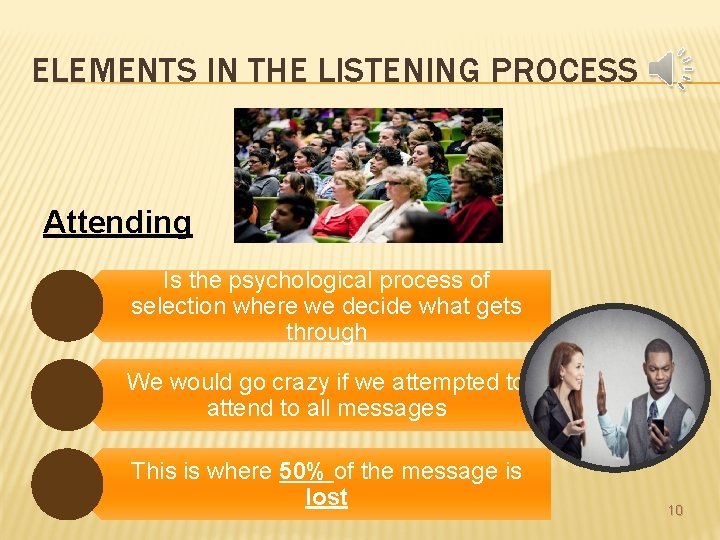 ELEMENTS IN THE LISTENING PROCESS

Attending

Is the psychological process of selection where we decide what gets through

We would go crazy if we attempted to attend to all messages

This is where 50% of the message is lost

10